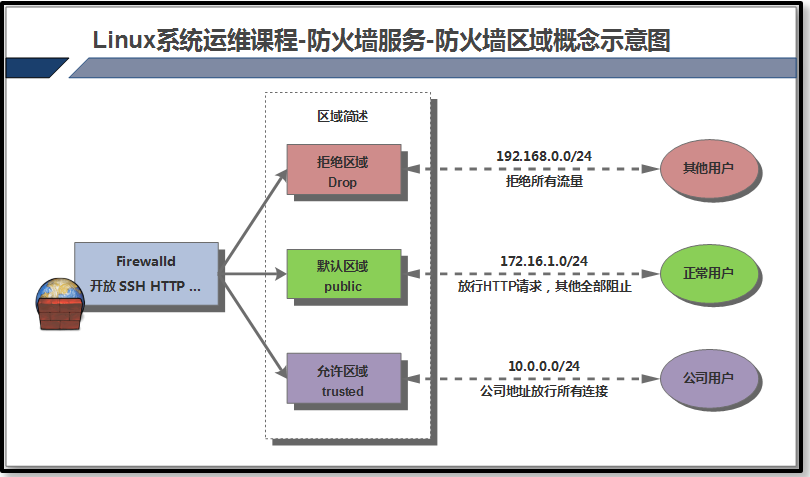 Linux系统运维课程-防火墙服务-防火墙区域概念示意图

Firewalld
开放 SSH HTTP ...

区域简述

拒绝区域
Drop

默认区域
public

允许区域
trusted

192.168.0.0/24
拒绝所有流量

172.16.1.0/24
放行HTTP请求，其他全部阻止

10.0.0.0/24
公司地址放行所有连接

其他用户

正常用户

公司用户